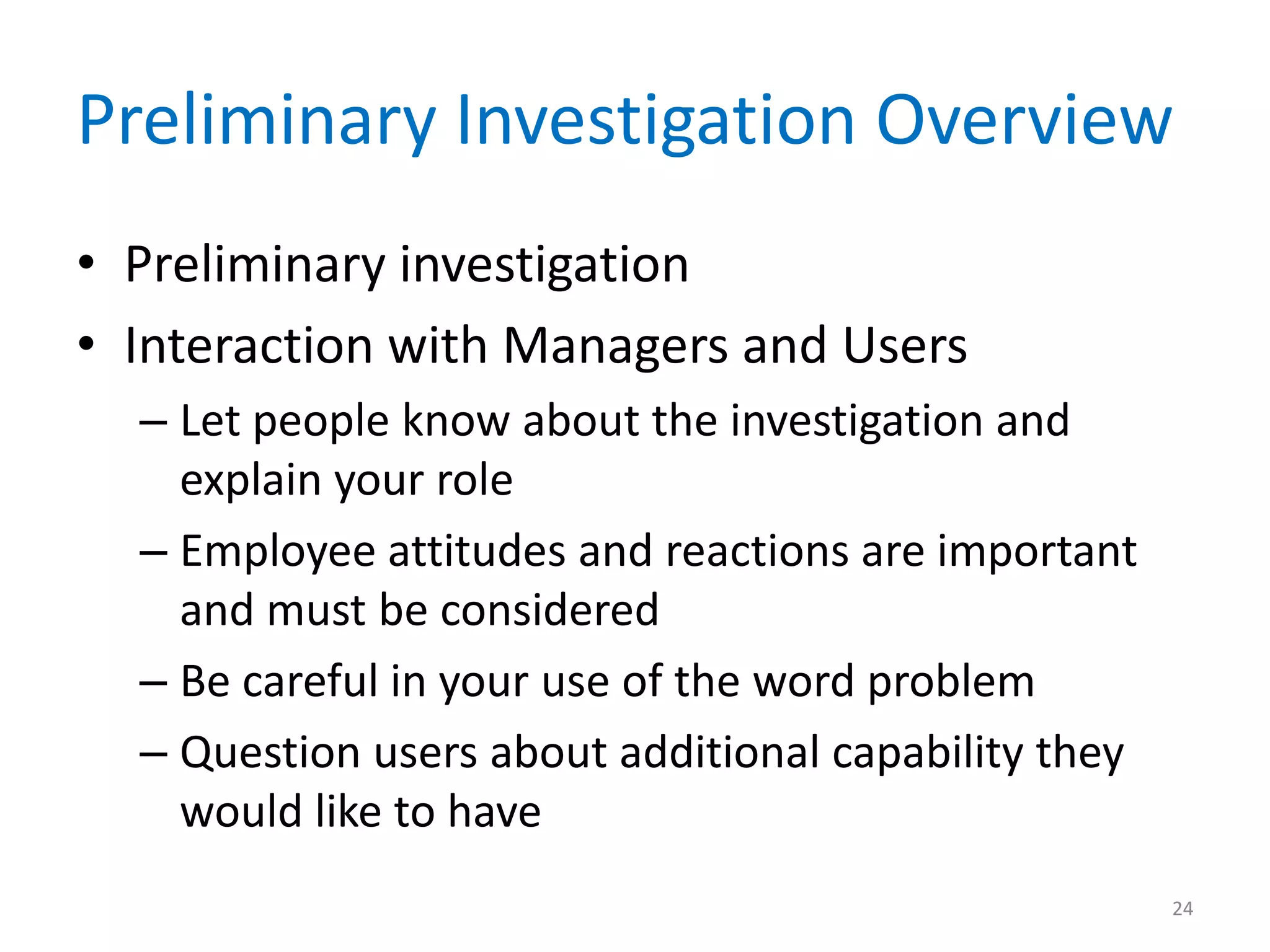 Preliminary Investigation Overview

• Preliminary investigation
• Interaction with Managers and Users
– Let people know about the investigation and explain your role
– Employee attitudes and reactions are important and must be considered
– Be careful in your use of the word problem
– Question users about additional capability they would like to have

24